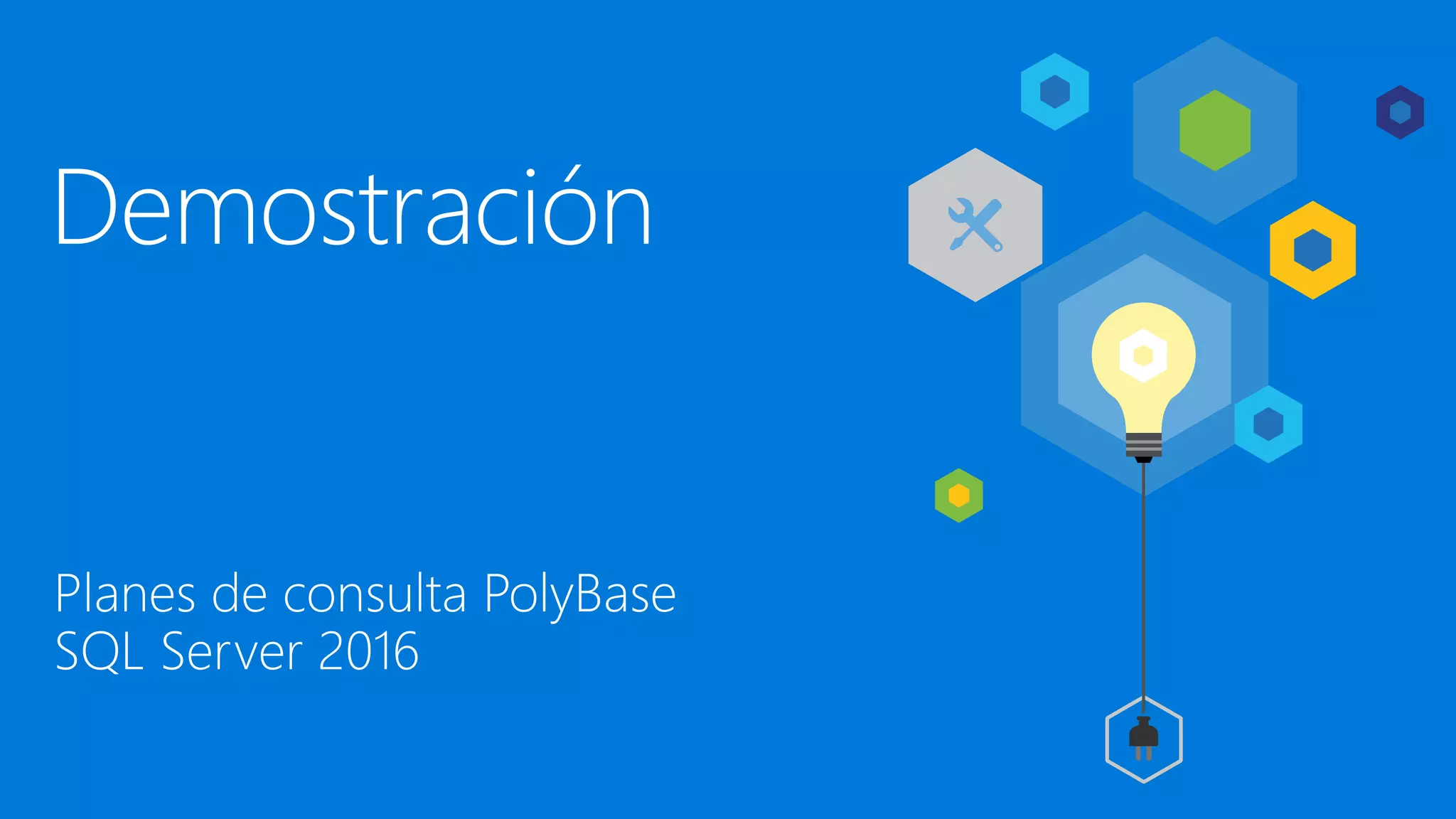 Demostración

Planes de consulta PolyBase
SQL Server 2016